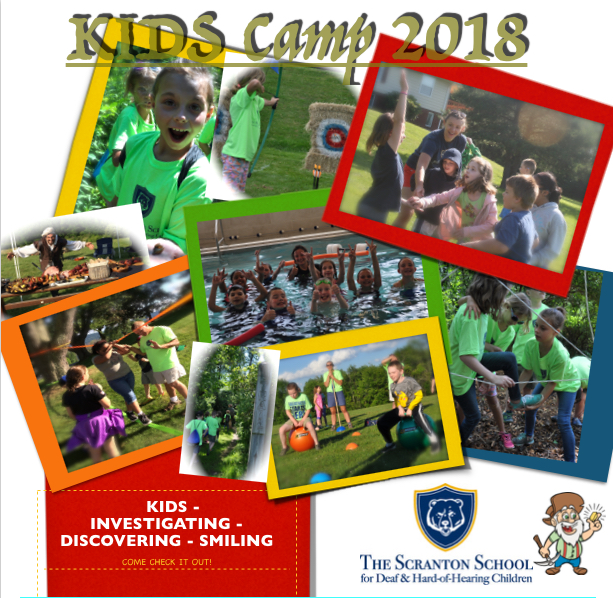 KIDS Camp 2018

KIDS - INVESTIGATING - DISCOVERING - SMILING

COME CHECK IT OUT!

THE SCRANTON SCHOOL
for Deaf & Hard-of-Hearing Children